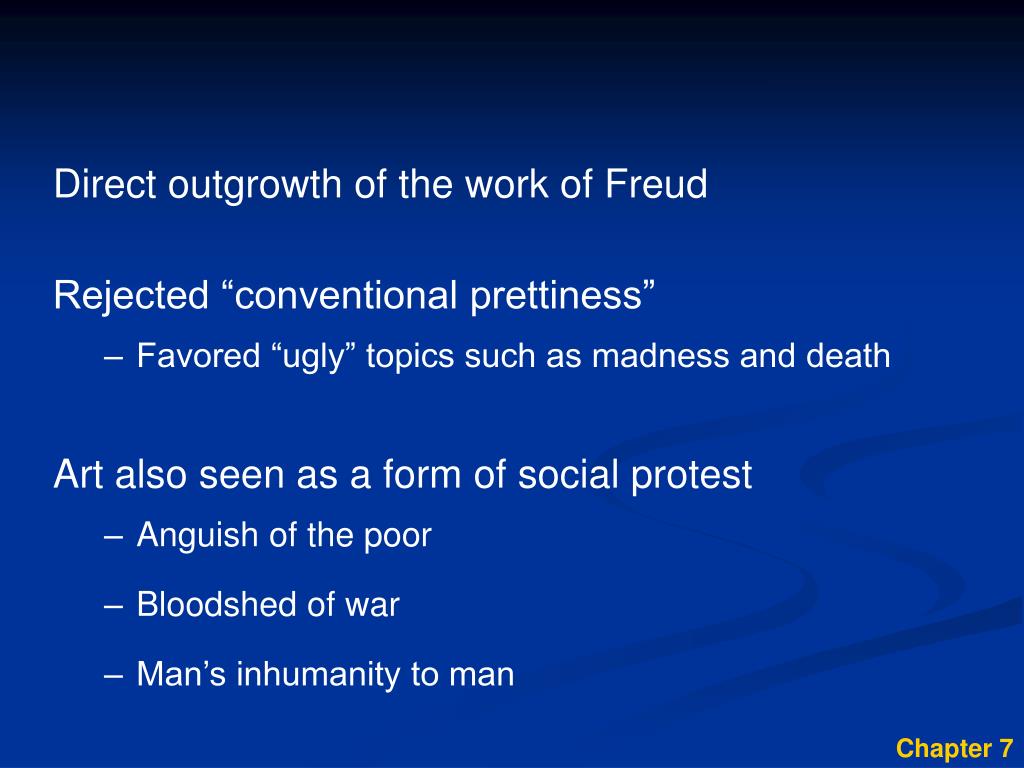 Direct outgrowth of the work of Freud

Rejected “conventional prettiness”

– Favored “ugly” topics such as madness and death

Art also seen as a form of social protest

– Anguish of the poor

– Bloodshed of war

– Man’s inhumanity to man

Chapter 7